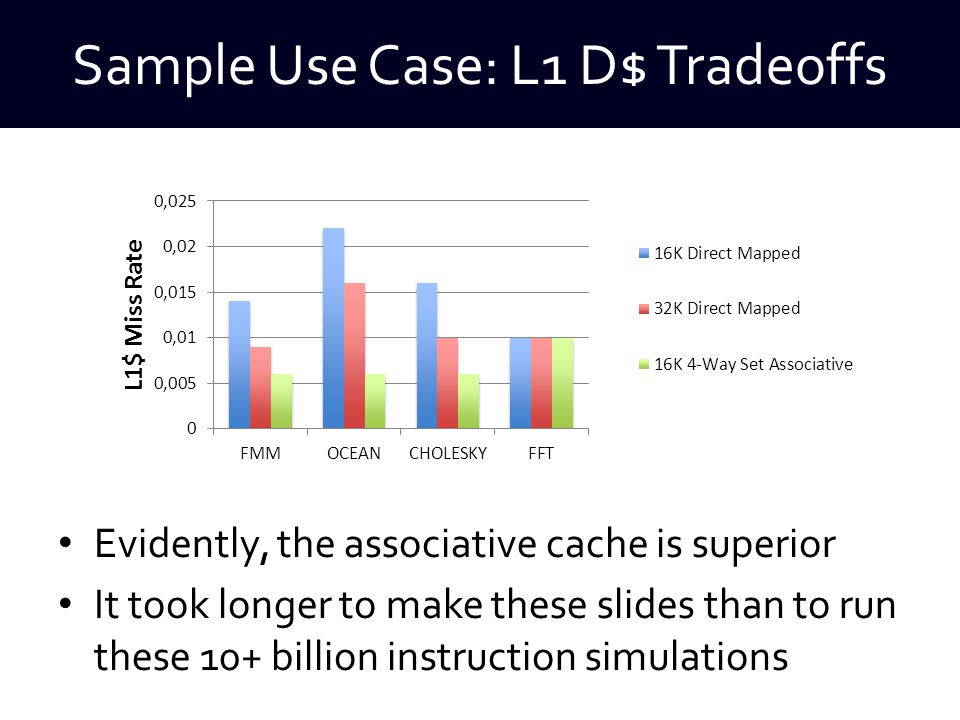 Sample Use Case: L1 D$ Tradeoffs

L1$ Miss Rate

0,025
0,02
0,015
0,01
0,005
0

FMM
OCEAN
CHOLESKY
FFT

16K Direct Mapped
32K Direct Mapped
16K 4-Way Set Associative

• Evidently, the associative cache is superior
• It took longer to make these slides than to run these 10+ billion instruction simulations